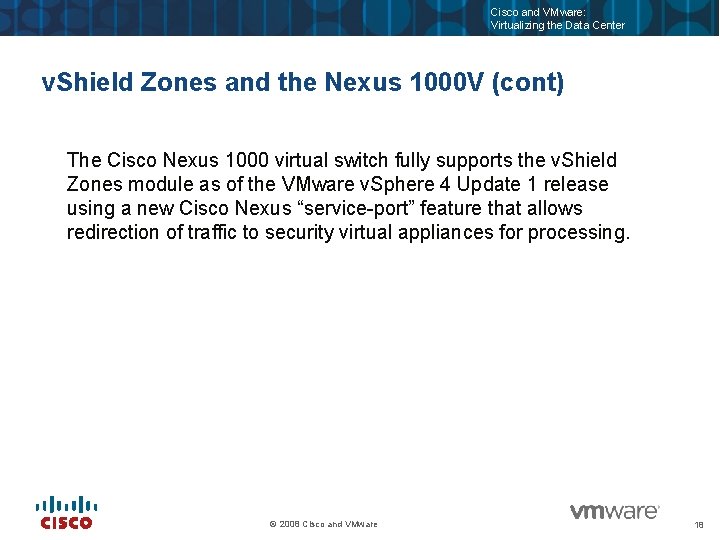 Cisco and VMware:
Virtualizing the Data Center

vShield Zones and the Nexus 1000V (cont)

The Cisco Nexus 1000 virtual switch fully supports the vShield Zones module as of the VMware vSphere 4 Update 1 release using a new Cisco Nexus “service-port” feature that allows redirection of traffic to security virtual appliances for processing.

CISCO

© 2008 Cisco and VMware

vmware

18